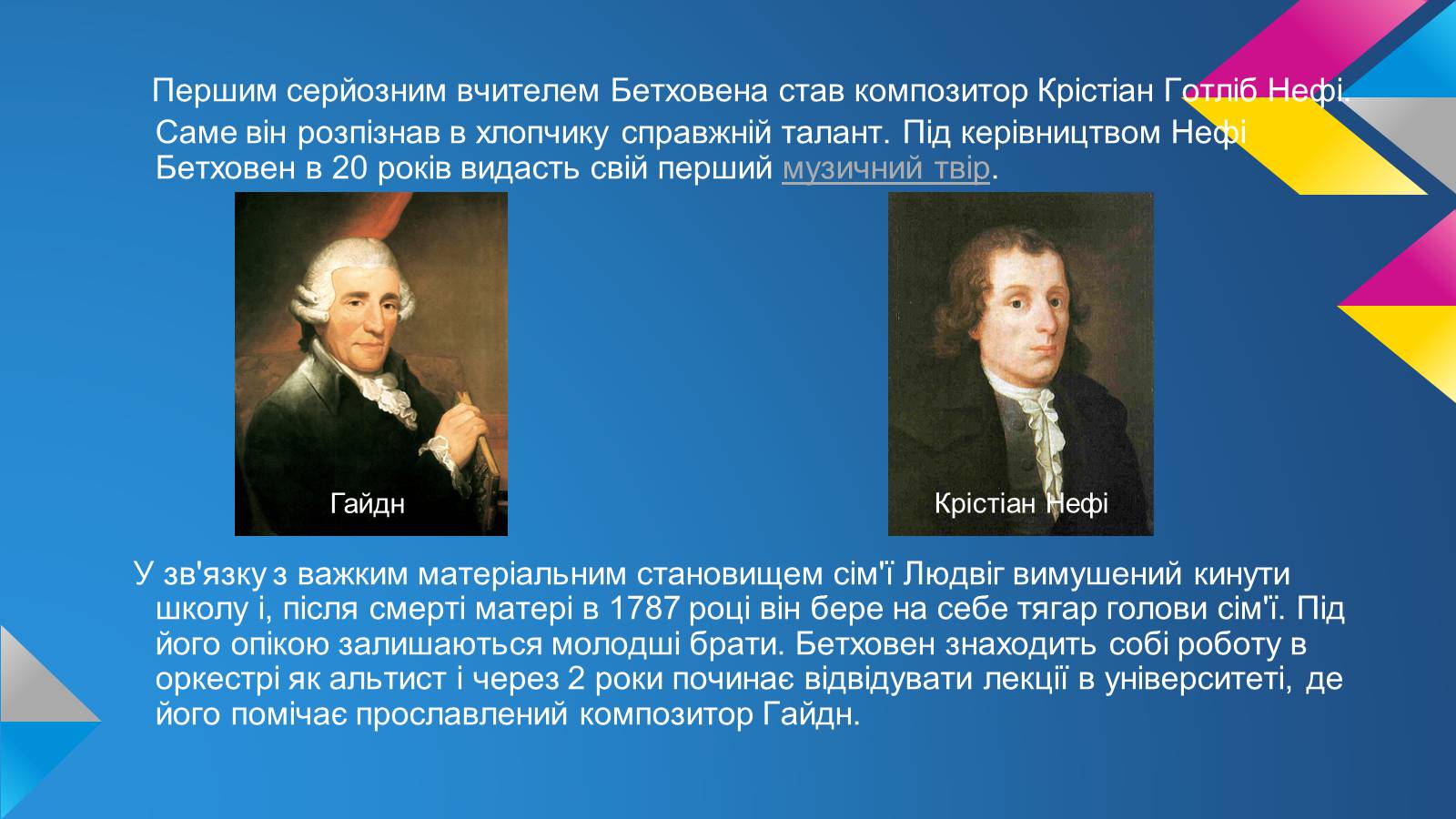 Першим серйозним вчителем Бетховена став композитор Крістіан Готліб Нефі. Саме він розпізнав в хлопчику справжній талант. Під керівництвом Нефі Бетховен в 20 років видасть свій перший музичний твір.

Гайдн

Крістіан Нефі

У зв'язку з важким матеріальним становищем сім'ї Людвіг вимушений кинути школу і, після смерті матері в 1787 році він бере на себе тягар голови сім'ї. Під його опікою залишаються молодші брати. Бетховен знаходить собі роботу в оркестрі як альтист і через 2 роки починає відвідувати лекції в університеті, де його помічає прославлений композитор Гайдн.